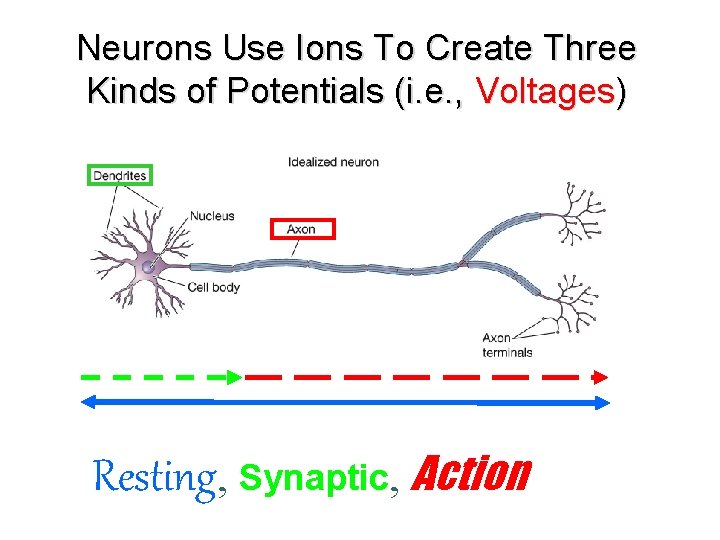 Neurons Use Ions To Create Three Kinds of Potentials (i.e., Voltages)

Idealized neuron

Dendrites

Nucleus

Axon

Cell body

Axon terminals

Resting, Synaptic, Action